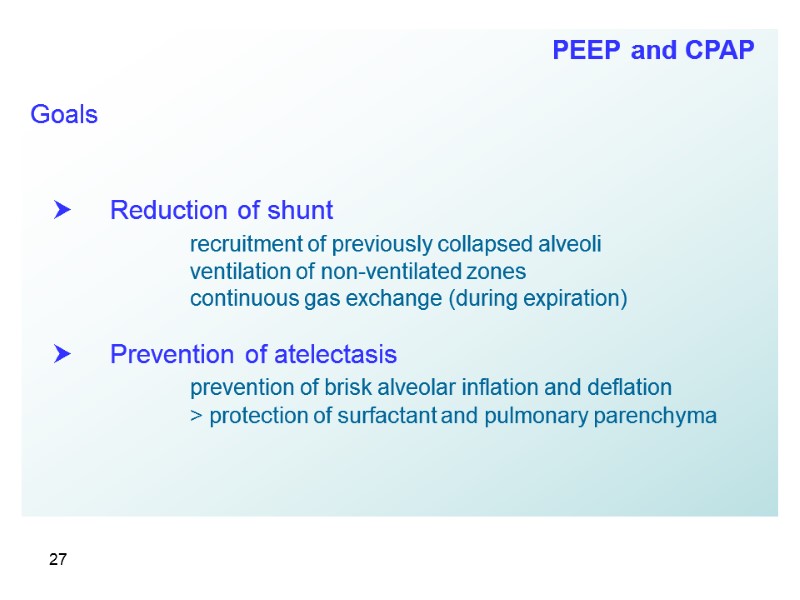 PEEP and CPAP

Goals

➤ Reduction of shunt

recruitment of previously collapsed alveoli
ventilation of non-ventilated zones
continuous gas exchange (during expiration)

➤ Prevention of atelectasis

prevention of brisk alveolar inflation and deflation
> protection of surfactant and pulmonary parenchyma

27